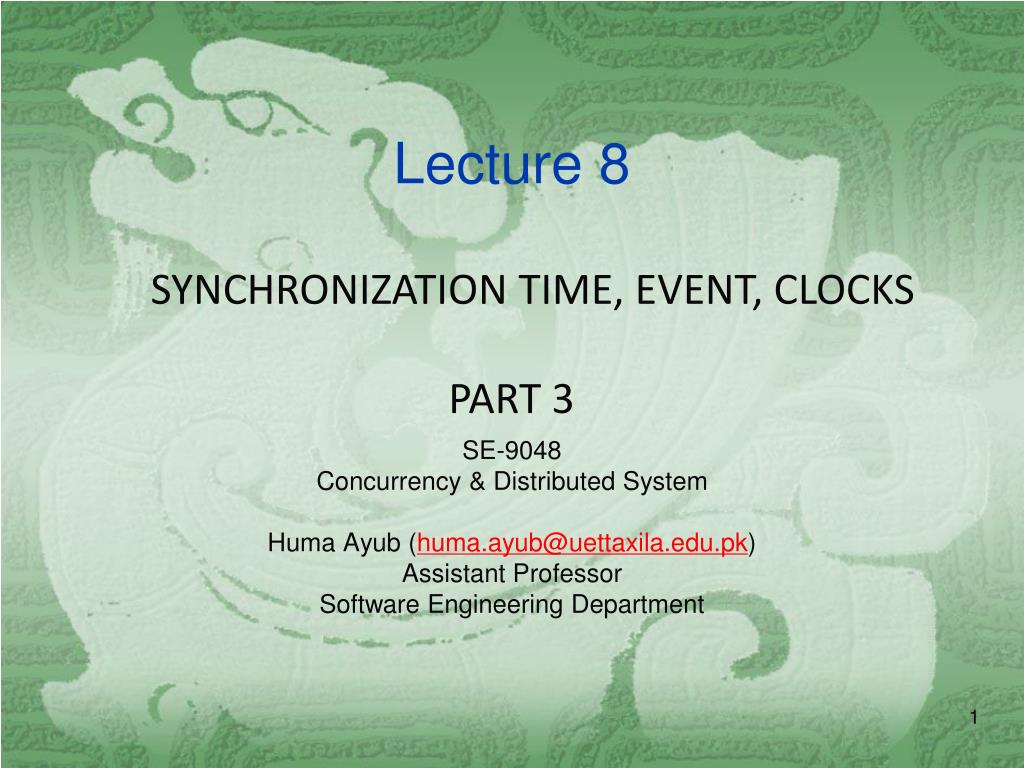 Lecture 8

SYNCHRONIZATION TIME, EVENT, CLOCKS

PART 3

SE-9048
Concurrency & Distributed System

Huma Ayub (huma.ayub@uettaxila.edu.pk)
Assistant Professor
Software Engineering Department

1